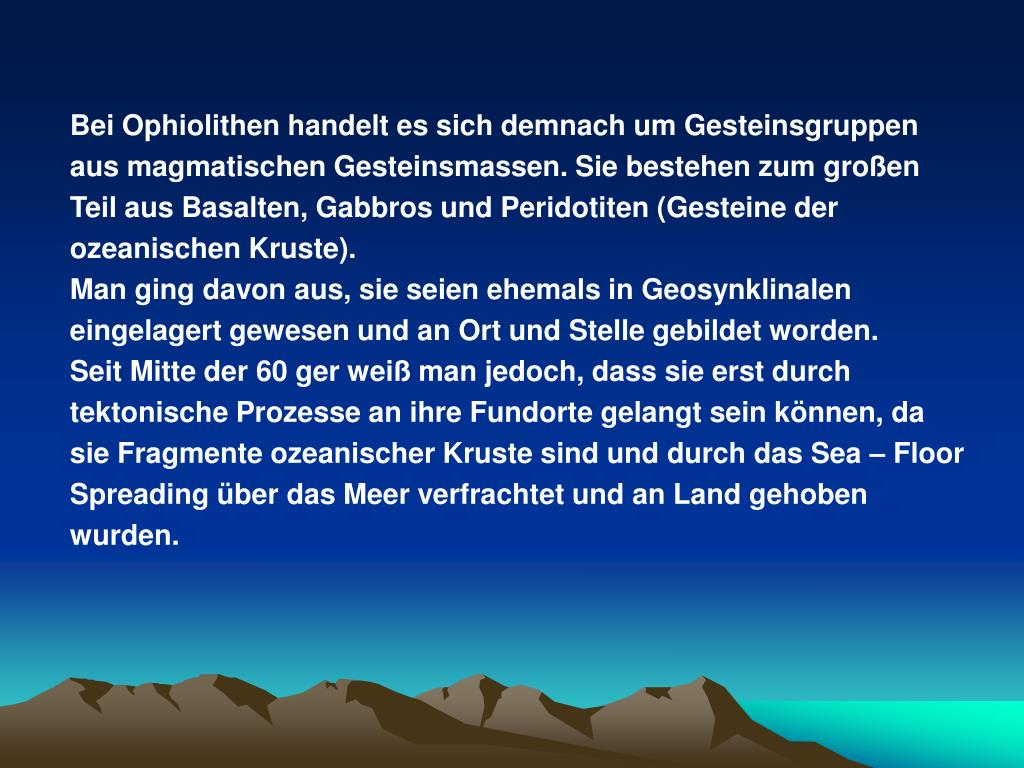 Bei Ophiolithen handelt es sich demnach um Gesteinsgruppen aus magmatischen Gesteinsmassen. Sie bestehen zum großen Teil aus Basalten, Gabbros und Peridotiten (Gesteine der ozeanischen Kruste).
Man ging davon aus, sie seien ehemals in Geosynklinalen eingelagert gewesen und an Ort und Stelle gebildet worden.
Seit Mitte der 60 ger weiß man jedoch, dass sie erst durch tektonische Prozesse an ihre Fundorte gelangt sein können, da sie Fragmente ozeanischer Kruste sind und durch das Sea – Floor Spreading über das Meer verfrachtet und an Land gehoben wurden.